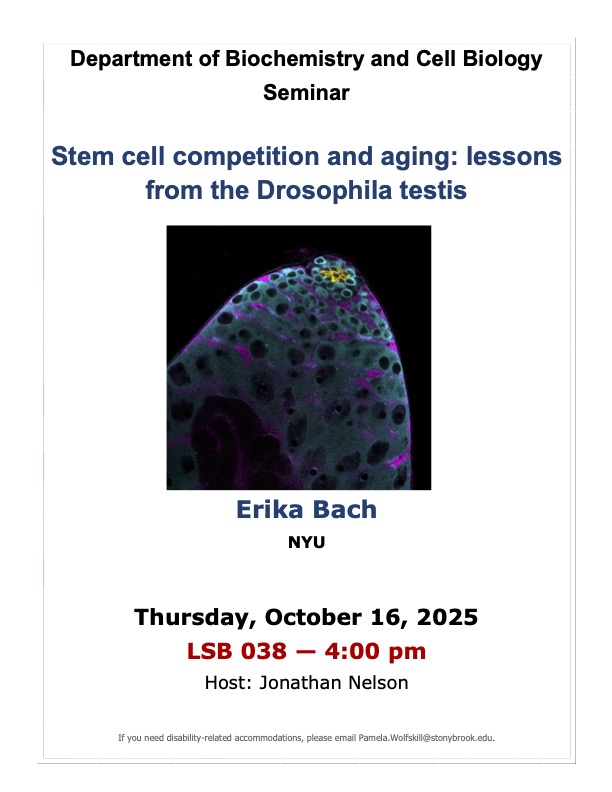 Department of Biochemistry and Cell Biology
Seminar

Stem cell competition and aging: lessons from the Drosophila testis

Erika Bach
NYU

Thursday, October 16, 2025
LSB 038 — 4:00 pm
Host: Jonathan Nelson

If you need disability-related accommodations, please email Pamela.Wolfskill@stonybrook.edu.